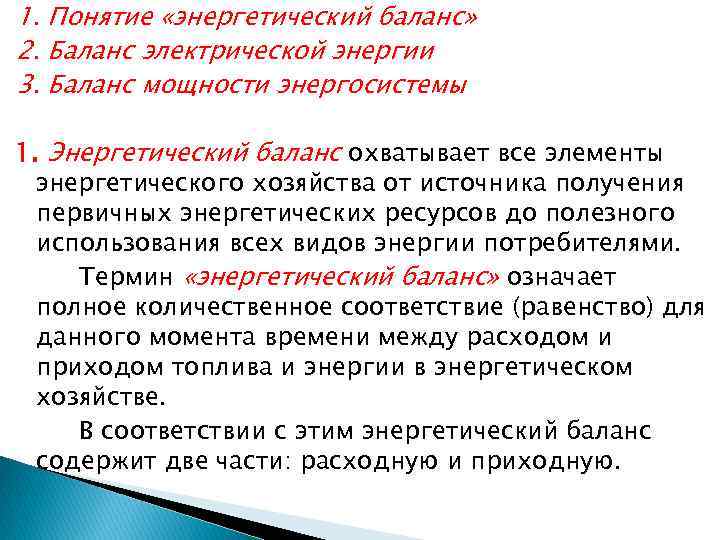 1. Понятие «энергетический баланс»
2. Баланс электрической энергии
3. Баланс мощности энергосистемы

1. Энергетический баланс охватывает все элементы энергетического хозяйства от источника получения первичных энергетических ресурсов до полезного использования всех видов энергии потребителями.

Термин «энергетический баланс» означает полное количественное соответствие (равенство) для данного момента времени между расходом и приходом топлива и энергии в энергетическом хозяйстве.

В соответствии с этим энергетический баланс содержит две части: расходную и приходную.